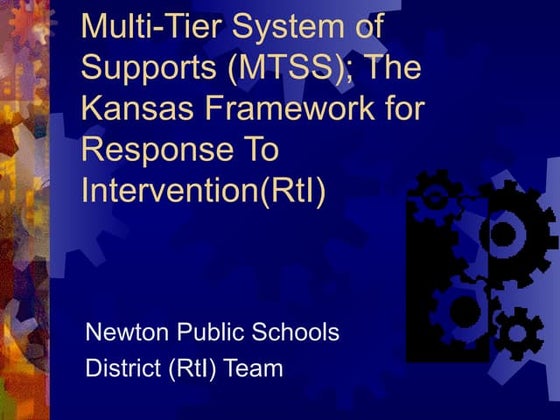 Multi-Tier System of Supports (MTSS); The Kansas Framework for Response To Intervention(RtI)

Newton Public Schools
District (RtI) Team